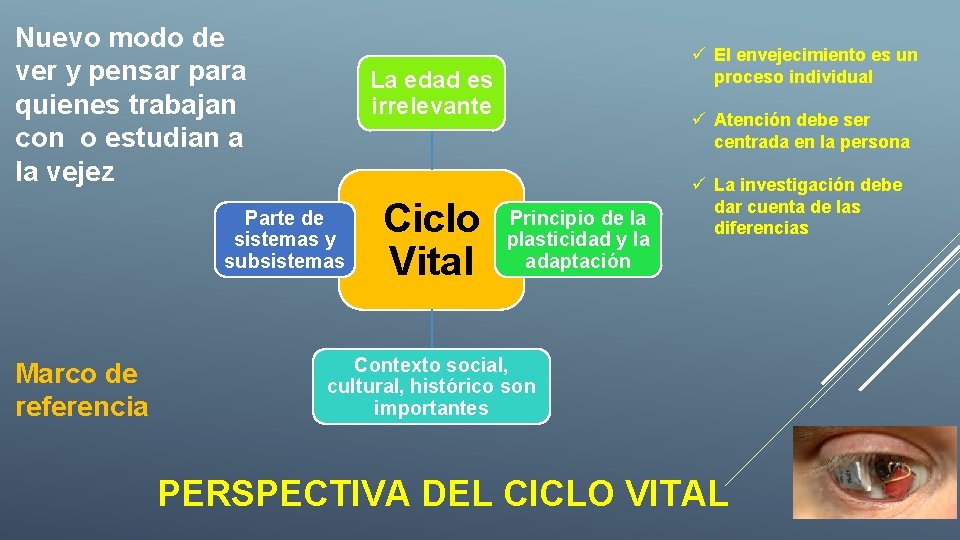 Nuevo modo de ver y pensar para quienes trabajan con o estudian a la vejez

La edad es irrelevante

Parte de sistemas y subsistemas

Ciclo Vital

Principio de la plasticidad y la adaptación

Contexto social, cultural, histórico son importantes

✓ El envejecimiento es un proceso individual

✓ Atención debe ser centrada en la persona

✓ La investigación debe dar cuenta de las diferencias

Marco de referencia

PERSPECTIVA DEL CICLO VITAL